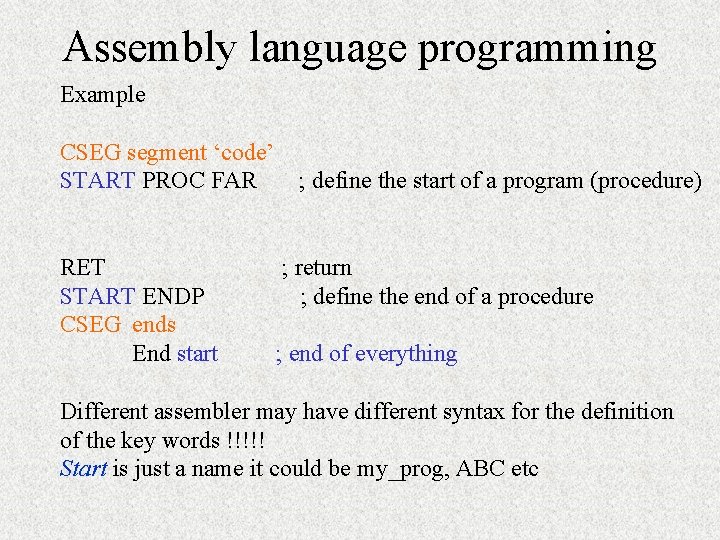 Assembly language programming

Example

CSEG segment ‘code’
START PROC FAR ; define the start of a program (procedure)

RET ; return
START ENDP ; define the end of a procedure
CSEG ends
End start ; end of everything

Different assembler may have different syntax for the definition of the key words !!!!!
Start is just a name it could be my_prog, ABC etc